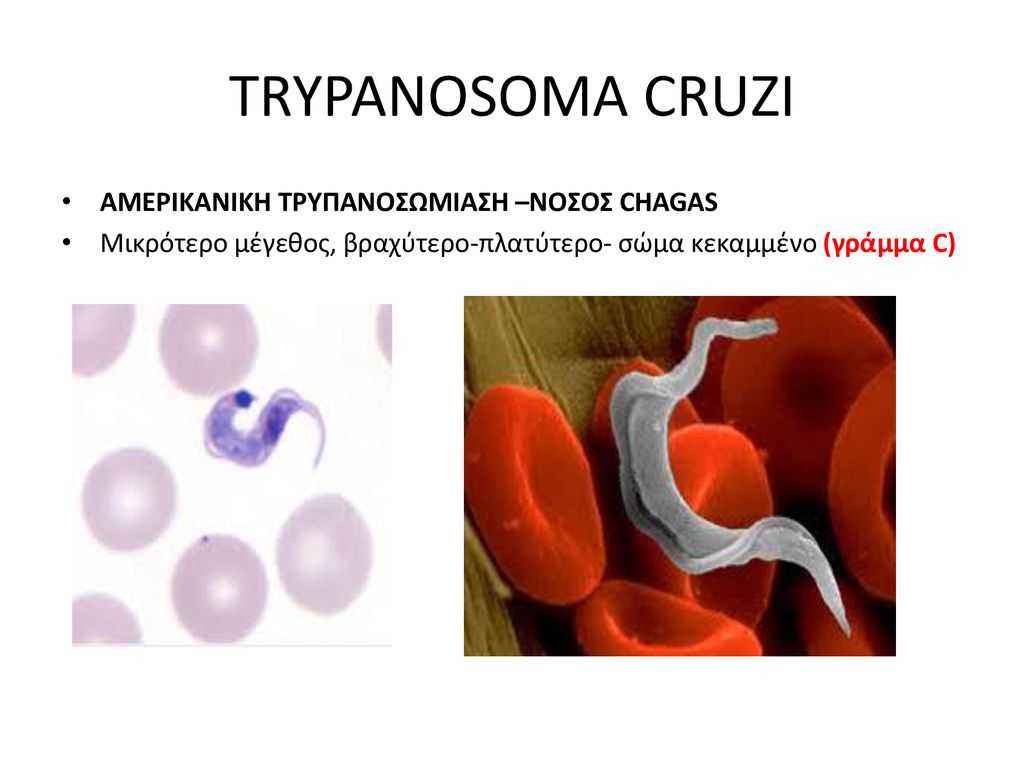 TRYPANOSOMA CRUZI

• ΑΜΕΡΙΚΑΝΙΚΗ ΤΡΥΠΑΝΟΣΩΜΙΑΣΗ –ΝΟΣΟΣ CHAGAS
• Μικρότερο μέγεθος, βραχύτερο-πλατύτερο- σώμα κεκαμμένο (γράμμα C)